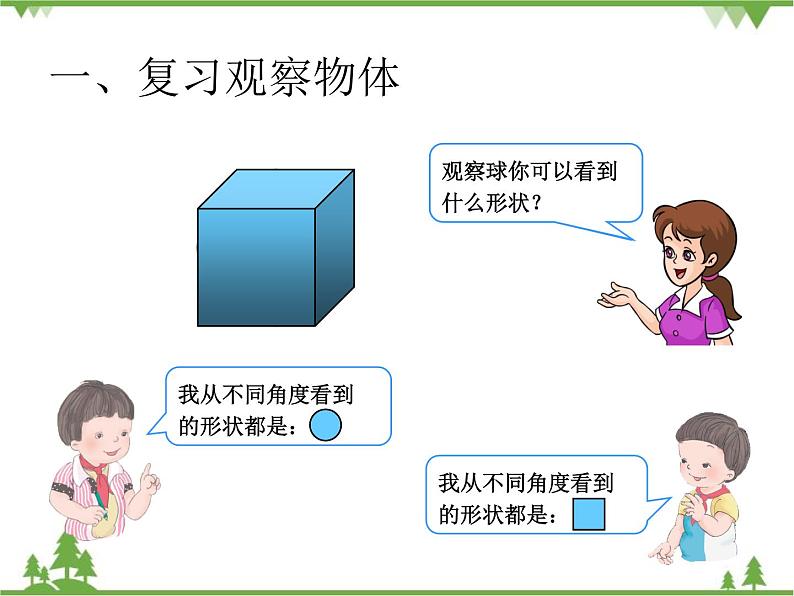 一、复习观察物体

观察球你可以看到什么形状？

我从不同角度看到的形状都是：

我从不同角度看到的形状都是：